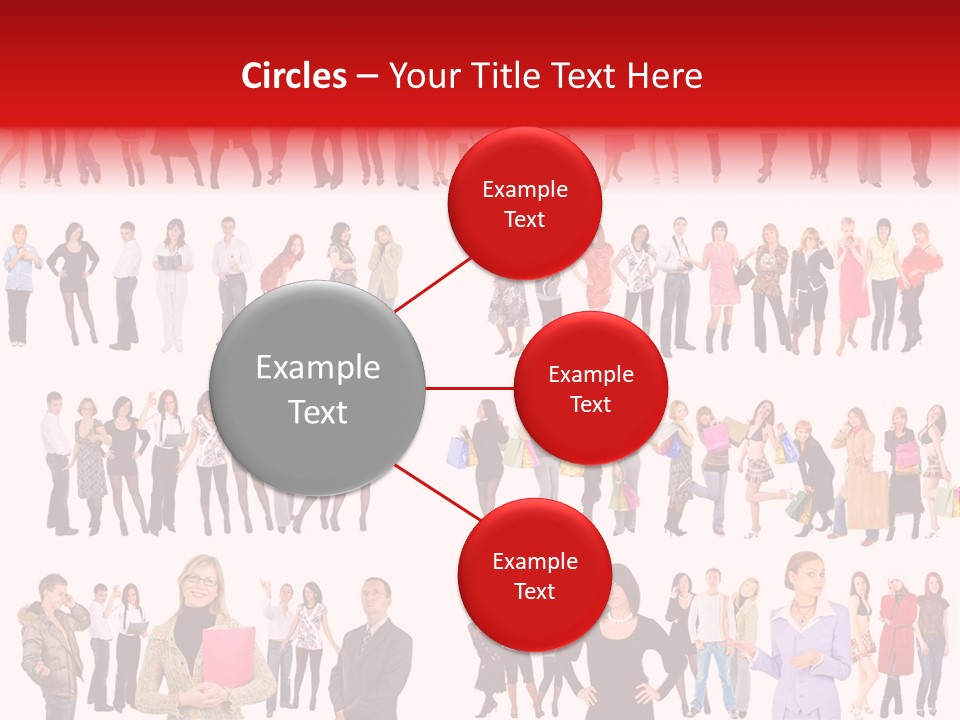 Circles – Your Title Text Here

Example Text

Example Text

Example Text

Example Text